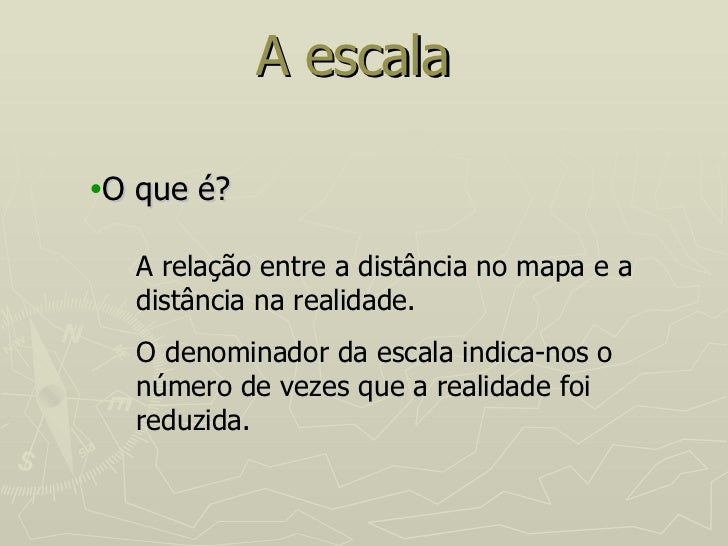 A escala

•O que é?

A relação entre a distância no mapa e a distância na realidade.

O denominador da escala indica-nos o número de vezes que a realidade foi reduzida.